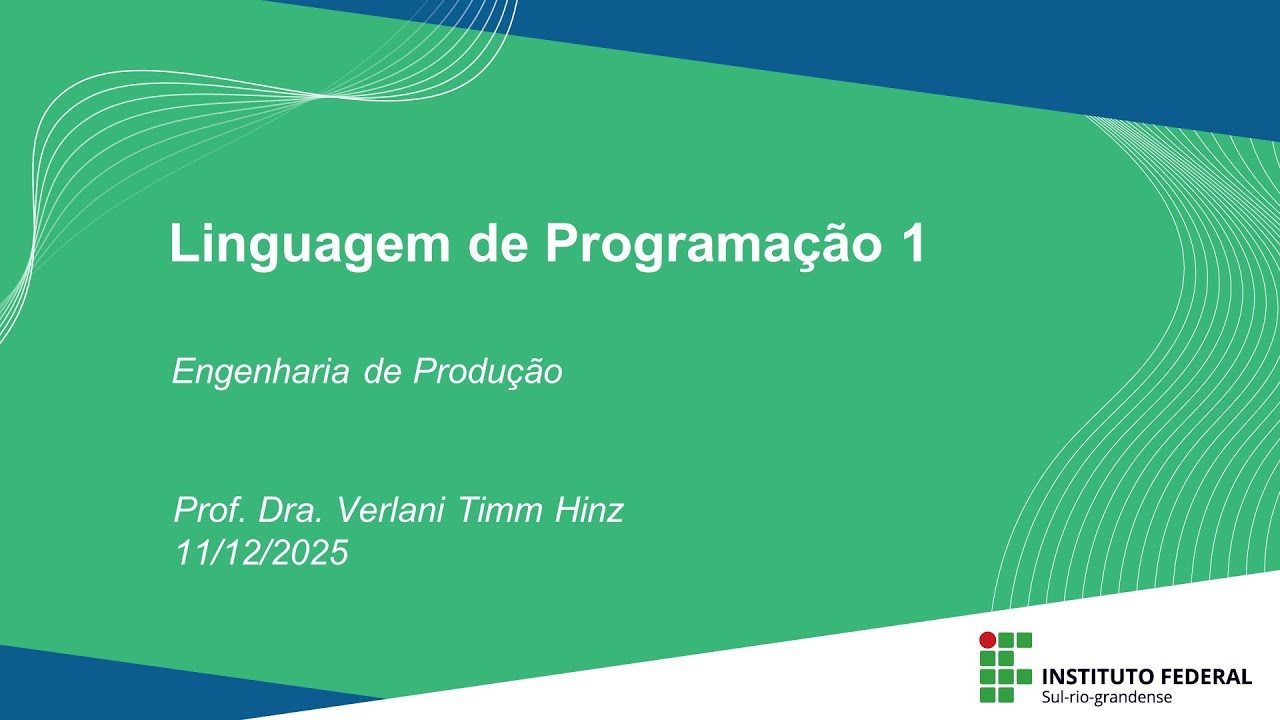 Linguagem de Programação 1

Engenharia de Produção

Prof. Dra. Verlani Timm Hinz
11/12/2025

INSTITUTO FEDERAL
Sul-rio-grandense